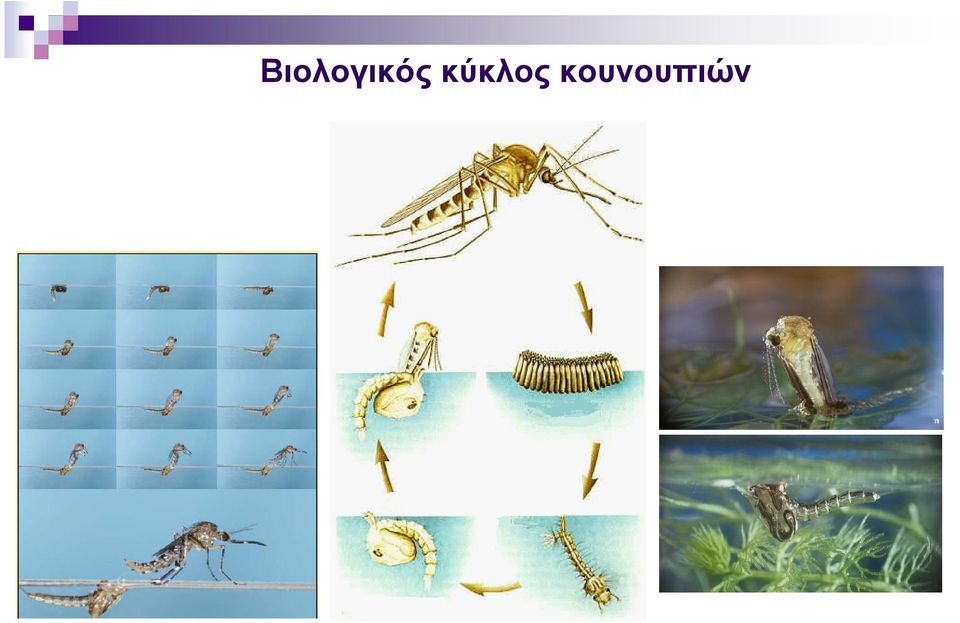 Βιολογικός κύκλος κουνουπιών